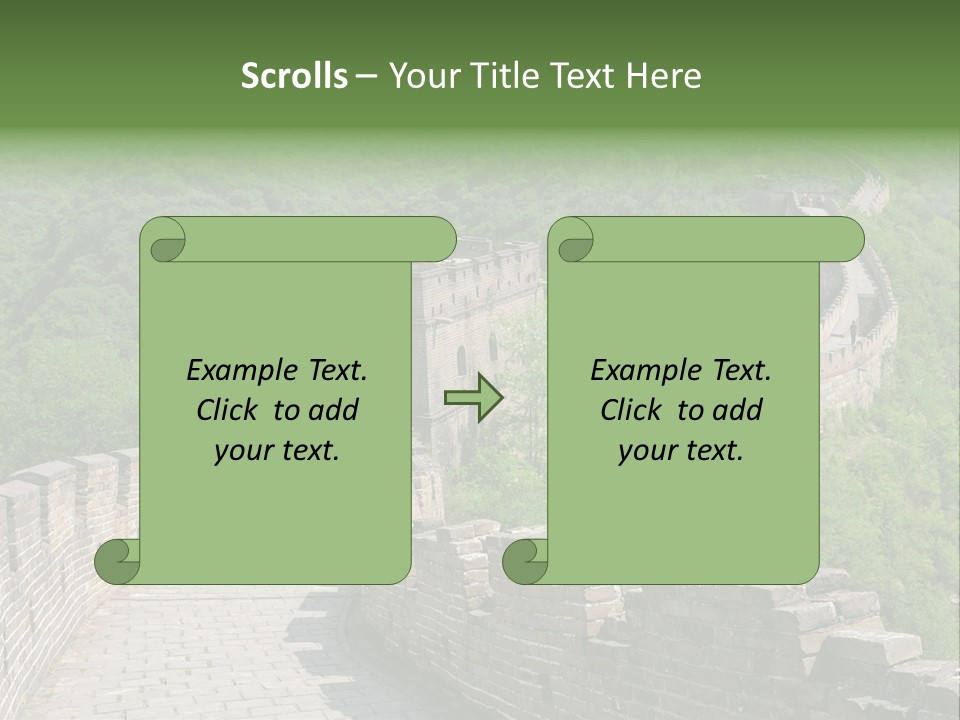 Scrolls – Your Title Text Here

Example Text.
Click to add
your text.

Example Text.
Click to add
your text.